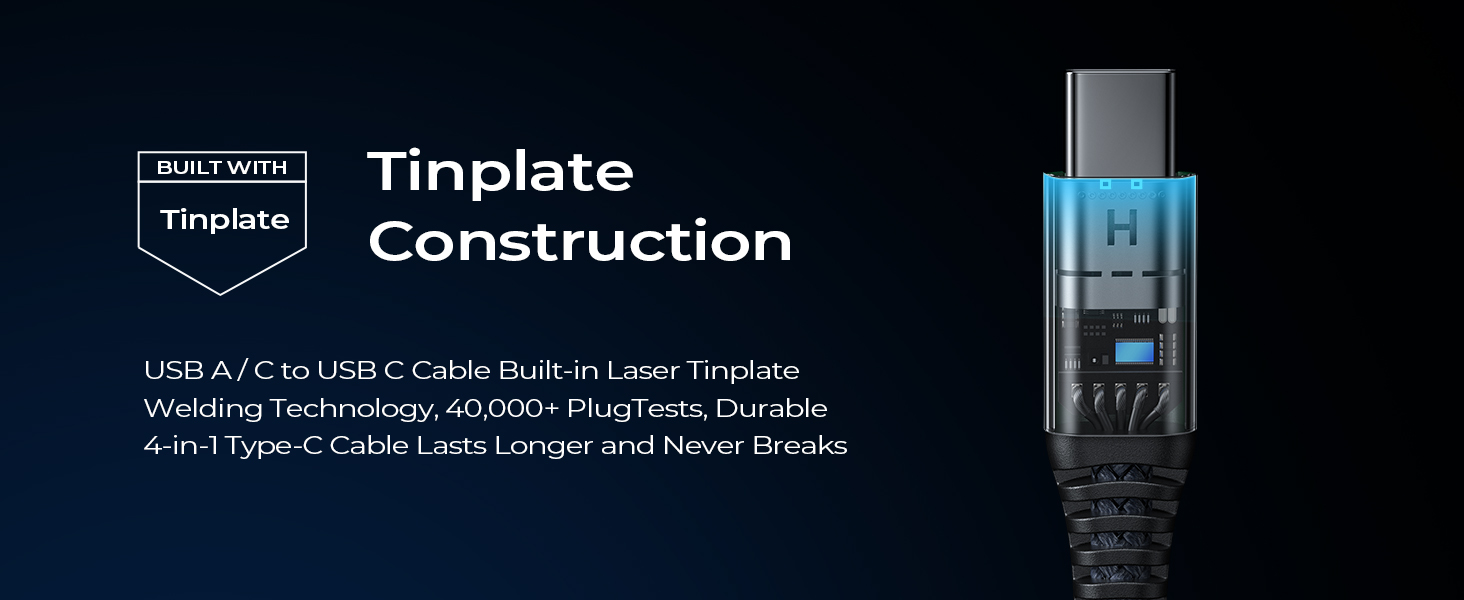 BUILT WITH
Tinplate

Tinplate Construction

USB A / C to USB C Cable Built-in Laser Tinplate Welding Technology, 40,000+ PlugTests, Durable 4-in-1 Type-C Cable Lasts Longer and Never Breaks

H